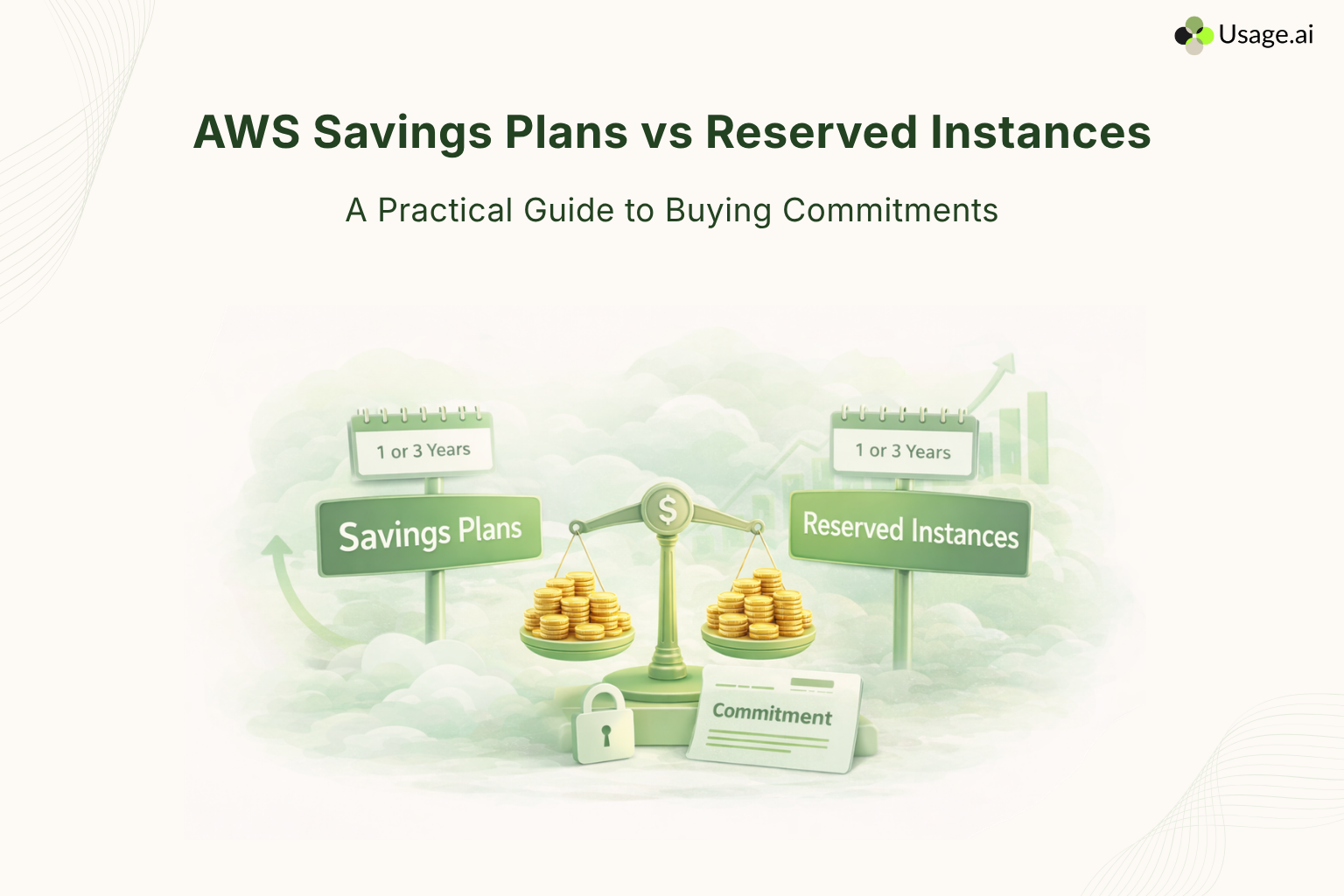 Usage.ai

AWS Savings Plans vs Reserved Instances

A Practical Guide to Buying Commitments

1 or 3 Years

Savings Plans

$

1 or 3 Years

Reserved Instances

Commitment